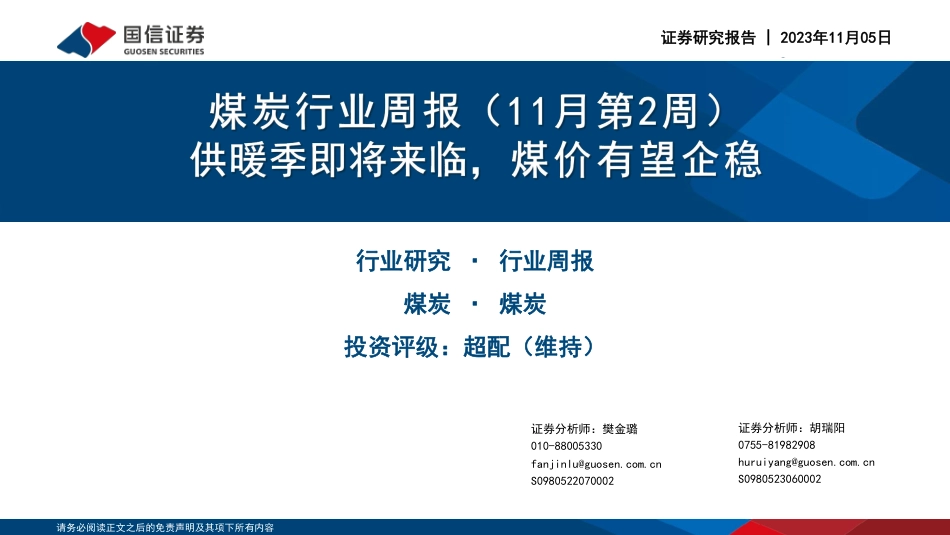 国信证券
GUOSEN SECURITIES

证券研究报告 | 2023年11月05日

煤炭行业周报（11月第2周）
供暖季即将来临，煤价有望企稳

行业研究 · 行业周报

煤炭 · 煤炭

投资评级：超配（维持）

证券分析师：樊金璐
010-88005330
fanjinlu@guosen.com.cn
S0980522070002

证券分析师：胡瑞阳
0755-81982908
huruiyang@guosen.com.cn
S0980523060002

请务必阅读正文之后的免责声明及其项下所有内容